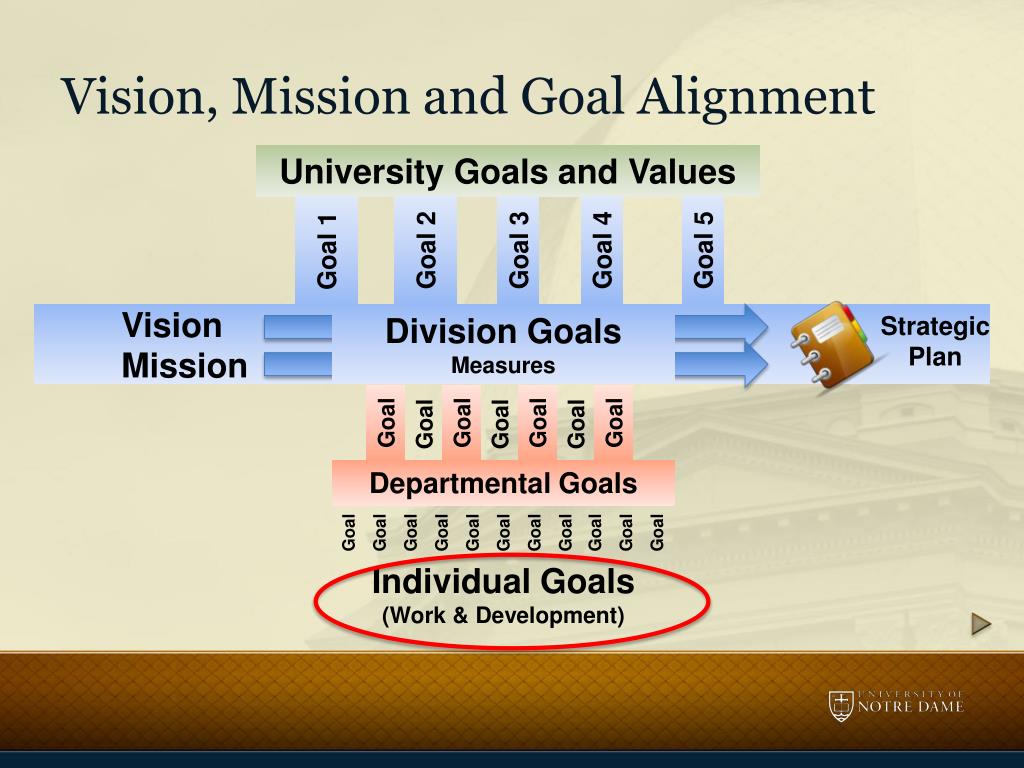 Vision, Mission and Goal Alignment

University Goals and Values

Goal 1 Goal 2 Goal 3 Goal 4 Goal 5

Vision
Mission

Division Goals
Measures

Strategic Plan

Goal Goal Goal Goal Goal Goal Goal

Departmental Goals

Goal Goal Goal Goal Goal Goal Goal Goal Goal Goal Goal

Individual Goals
(Work & Development)

UNIVERSITY OF
NOTRE DAME